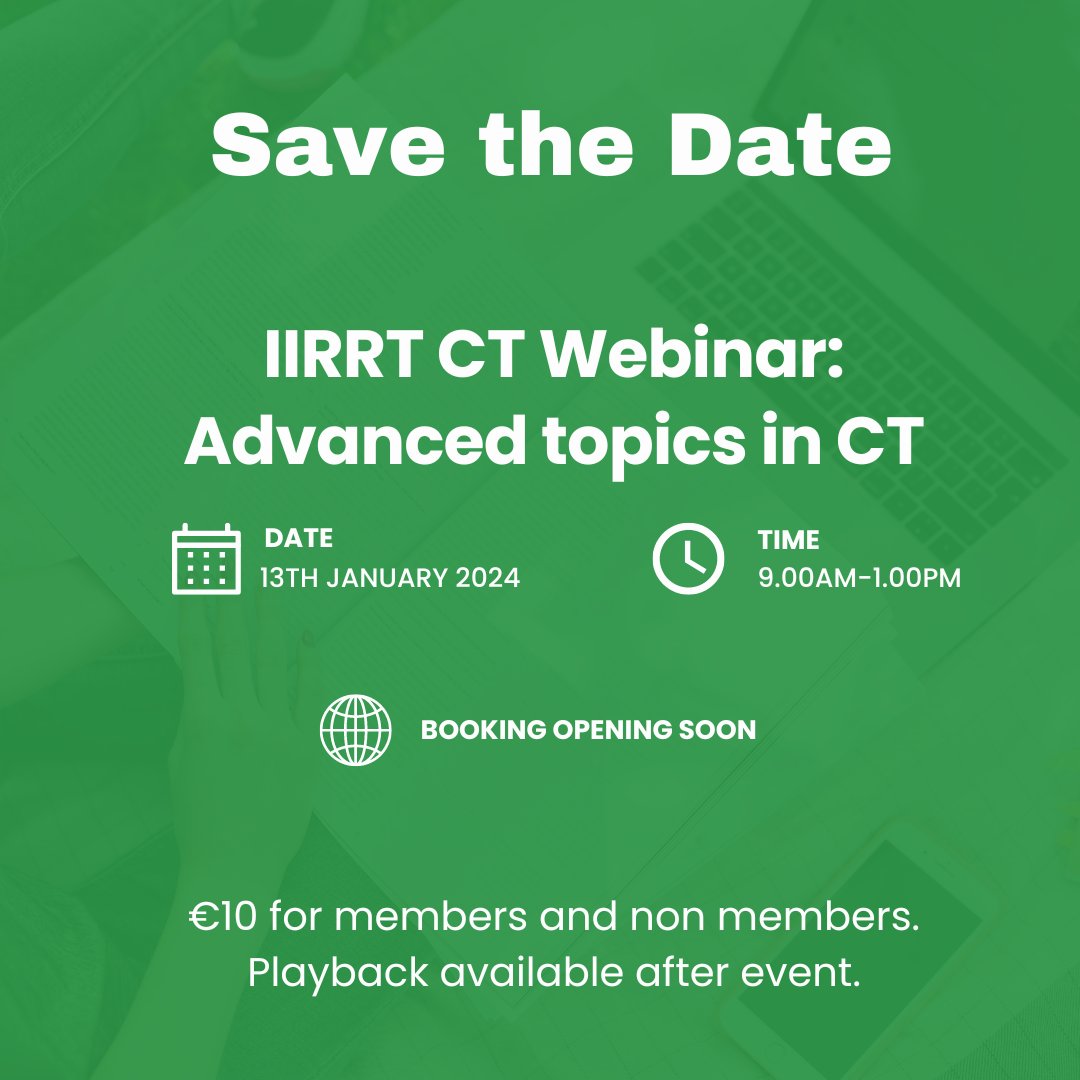 Save the Date

IIRRT CT Webinar:
Advanced topics in CT

DATE
13TH JANUARY 2024

TIME
9.00AM-1.00PM

BOOKING OPENING SOON

€10 for members and non members.
Playback available after event.